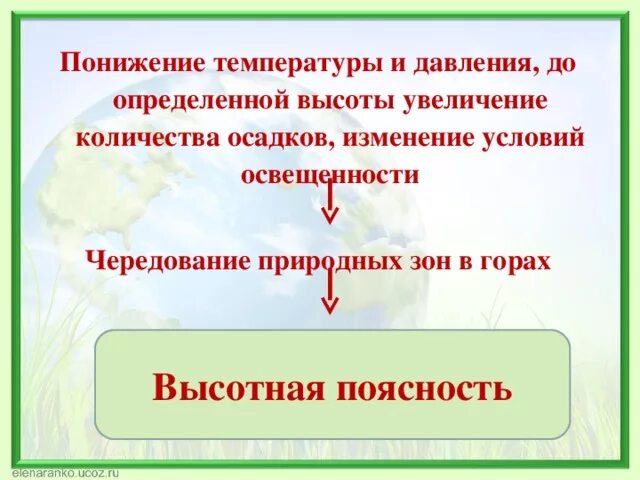 Понижение температуры и давления, до определенной высоты увеличение количества осадков, изменение условий освещенности

Чередование природных зон в горах

Высотная поясность

elenaranko.ucoz.ru